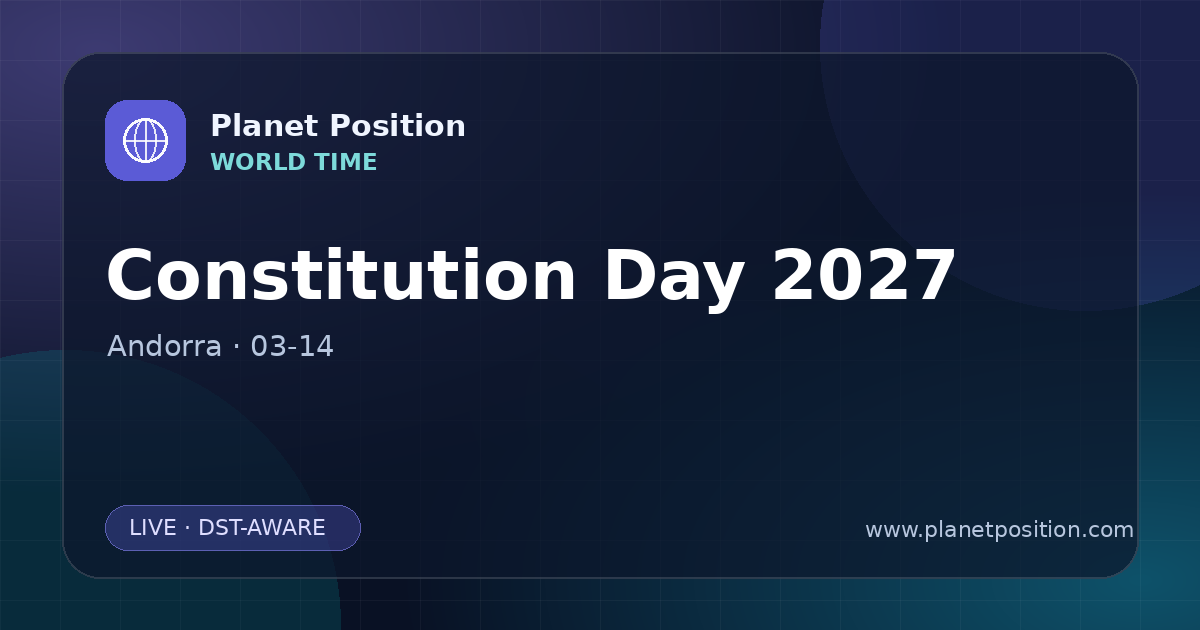 Planet Position
WORLD TIME

Constitution Day 2027

Andorra · 03-14

LIVE · DST-AWARE

www.planetposition.com